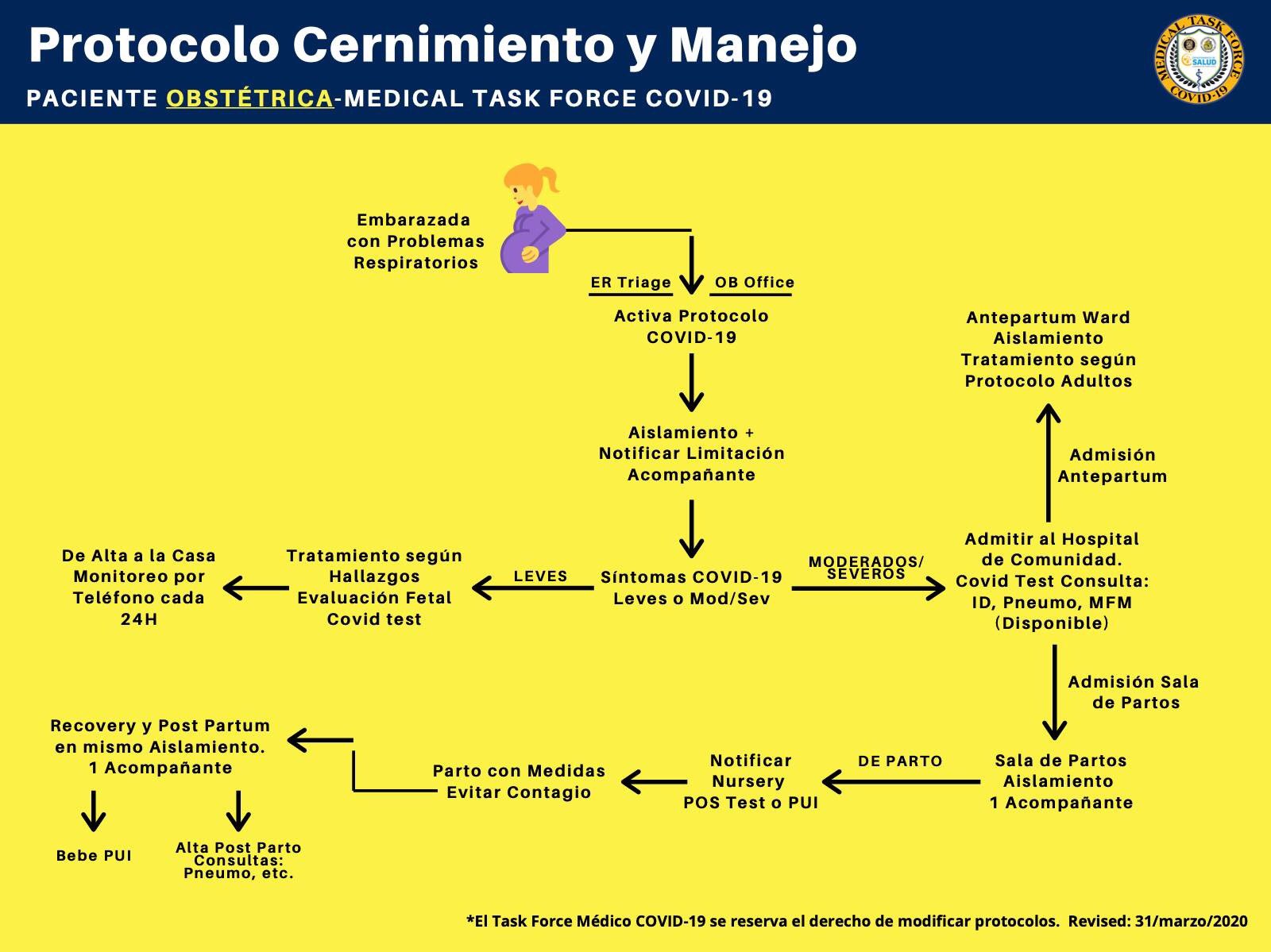 Protocolo Cernimiento y Manejo

PACIENTE OBSTÉTRICA-MEDICAL TASK FORCE COVID-19

MEDICAL TASK FORCE COVID-19 SALUD

Embarazada con Problemas Respiratorios

ER Triage

OB Office

Activa Protocolo COVID-19

Aislamiento + Notificar Limitación Acompañante

Síntomas COVID-19 Leves o Mod/Sev

LEVES

Tratamiento según Hallazgos Evaluación Fetal Covid test

De Alta a la Casa Monitoreo por Teléfono cada 24H

MODERADOS/ SEVEROS

Admitir al Hospital de Comunidad. Covid Test Consulta: ID, Pneumo, MFM (Disponible)

Admisión Antepartum

Antepartum Ward Aislamiento Tratamiento según Protocolo Adultos

Admisión Sala de Partos

Sala de Partos Aislamiento 1 Acompañante

DE PARTO

Notificar Nursery POS Test o PUI

Parto con Medidas Evitar Contagio

Recovery y Post Partum en mismo Aislamiento. 1 Acompañante

Bebe PUI

Alta Post Parto Consultas: Pneumo, etc.

*El Task Force Médico COVID-19 se reserva el derecho de modificar protocolos. Revised: 31/marzo/2020